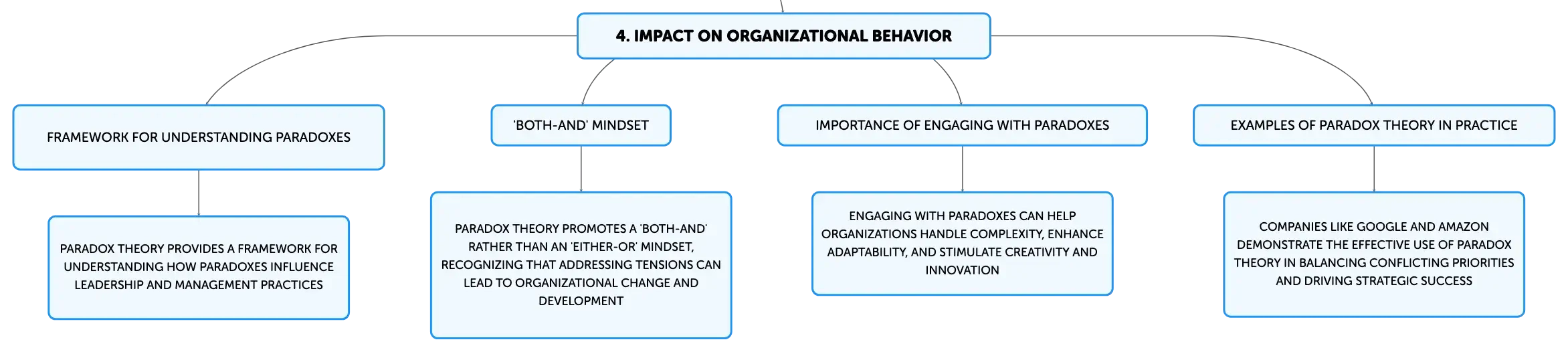 4. IMPACT ON ORGANIZATIONAL BEHAVIOR

FRAMEWORK FOR UNDERSTANDING PARADOXES

PARADOX THEORY PROVIDES A FRAMEWORK FOR UNDERSTANDING HOW PARADOXES INFLUENCE LEADERSHIP AND MANAGEMENT PRACTICES

'BOTH-AND' MINDSET

PARADOX THEORY PROMOTES A 'BOTH-AND' RATHER THAN AN 'EITHER-OR' MINDSET, RECOGNIZING THAT ADDRESSING TENSIONS CAN LEAD TO ORGANIZATIONAL CHANGE AND DEVELOPMENT

IMPORTANCE OF ENGAGING WITH PARADOXES

ENGAGING WITH PARADOXES CAN HELP ORGANIZATIONS HANDLE COMPLEXITY, ENHANCE ADAPTABILITY, AND STIMULATE CREATIVITY AND INNOVATION

EXAMPLES OF PARADOX THEORY IN PRACTICE

COMPANIES LIKE GOOGLE AND AMAZON DEMONSTRATE THE EFFECTIVE USE OF PARADOX THEORY IN BALANCING CONFLICTING PRIORITIES AND DRIVING STRATEGIC SUCCESS